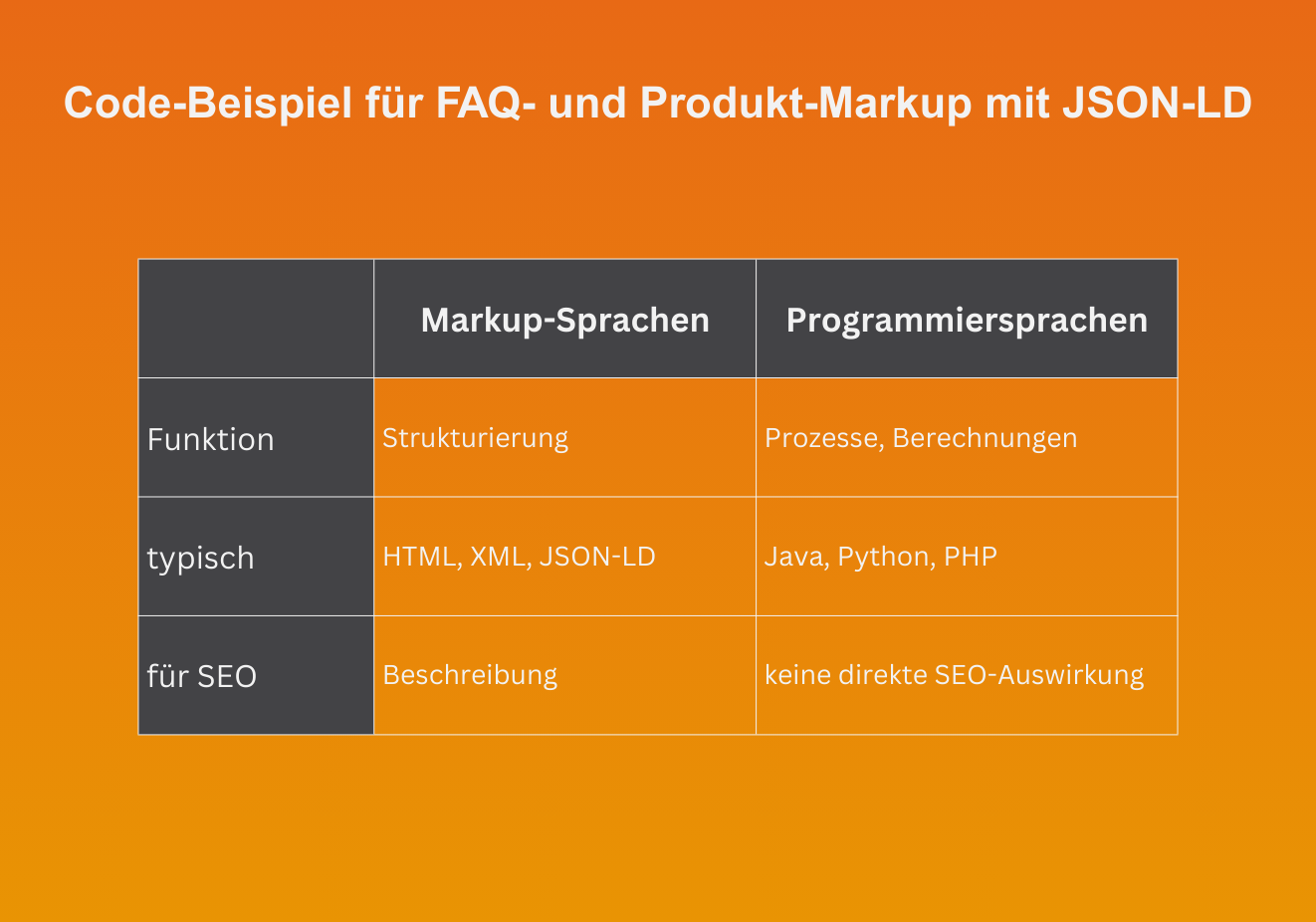 Code-Beispiel für FAQ- und Produkt-Markup mit JSON-LD

| | Markup-Sprachen | Programmiersprachen |
|---|---|---|
| Funktion | Strukturierung | Prozesse, Berechnungen |
| typisch | HTML, XML, JSON-LD | Java, Python, PHP |
| für SEO | Beschreibung | keine direkte SEO-Auswirkung |